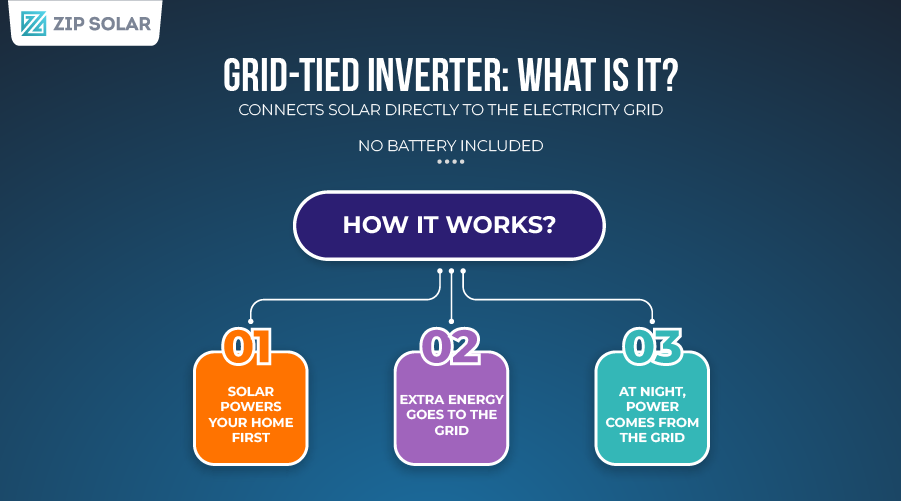 ZIP SOLAR

GRID-TIED INVERTER: WHAT IS IT?

CONNECTS SOLAR DIRECTLY TO THE ELECTRICITY GRID

NO BATTERY INCLUDED

HOW IT WORKS?

01
SOLAR POWERS YOUR HOME FIRST

02
EXTRA ENERGY GOES TO THE GRID

03
AT NIGHT, POWER COMES FROM THE GRID